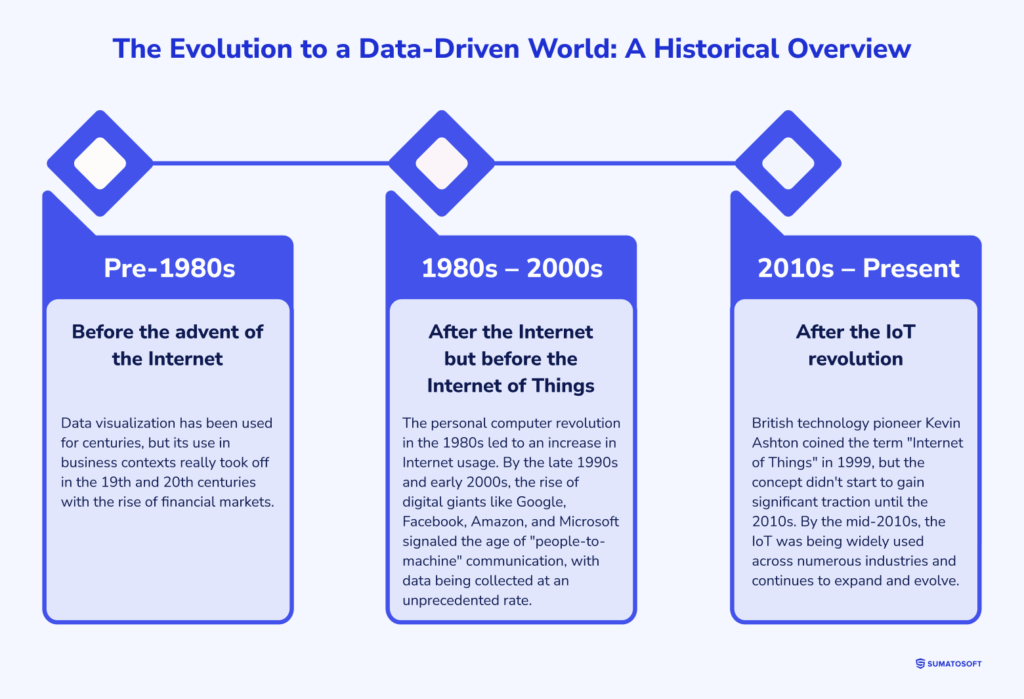 The Evolution to a Data-Driven World: A Historical Overview

Pre-1980s

Before the advent of the Internet

Data visualization has been used for centuries, but its use in business contexts really took off in the 19th and 20th centuries with the rise of financial markets.

1980s – 2000s

After the Internet but before the Internet of Things

The personal computer revolution in the 1980s led to an increase in Internet usage. By the late 1990s and early 2000s, the rise of digital giants like Google, Facebook, Amazon, and Microsoft signaled the age of "people-to-machine" communication, with data being collected at an unprecedented rate.

2010s – Present

After the IoT revolution

British technology pioneer Kevin Ashton coined the term "Internet of Things" in 1999, but the concept didn't start to gain significant traction until the 2010s. By the mid-2010s, the IoT was being widely used across numerous industries and continues to expand and evolve.

SUMATOSOFT